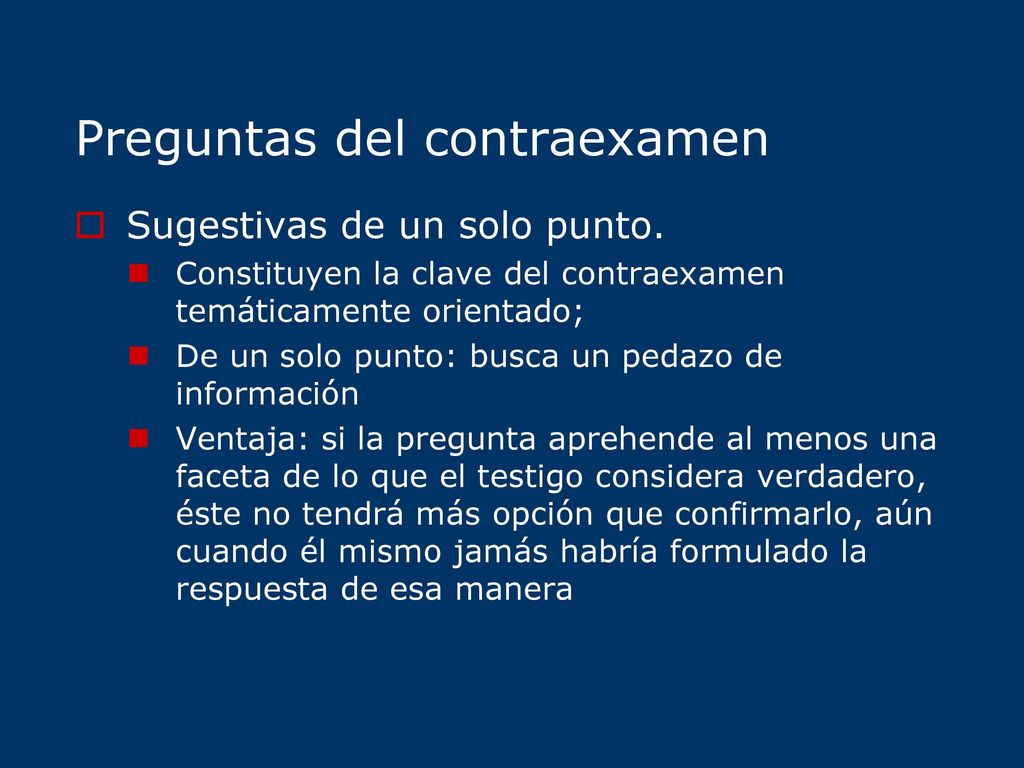 Preguntas del contraexamen

Sugestivas de un solo punto.

Constituyen la clave del contraexamen temáticamente orientado;

De un solo punto: busca un pedazo de información

Ventaja: si la pregunta aprehende al menos una faceta de lo que el testigo considera verdadero, éste no tendrá más opción que confirmarlo, aún cuando él mismo jamás habría formulado la respuesta de esa manera